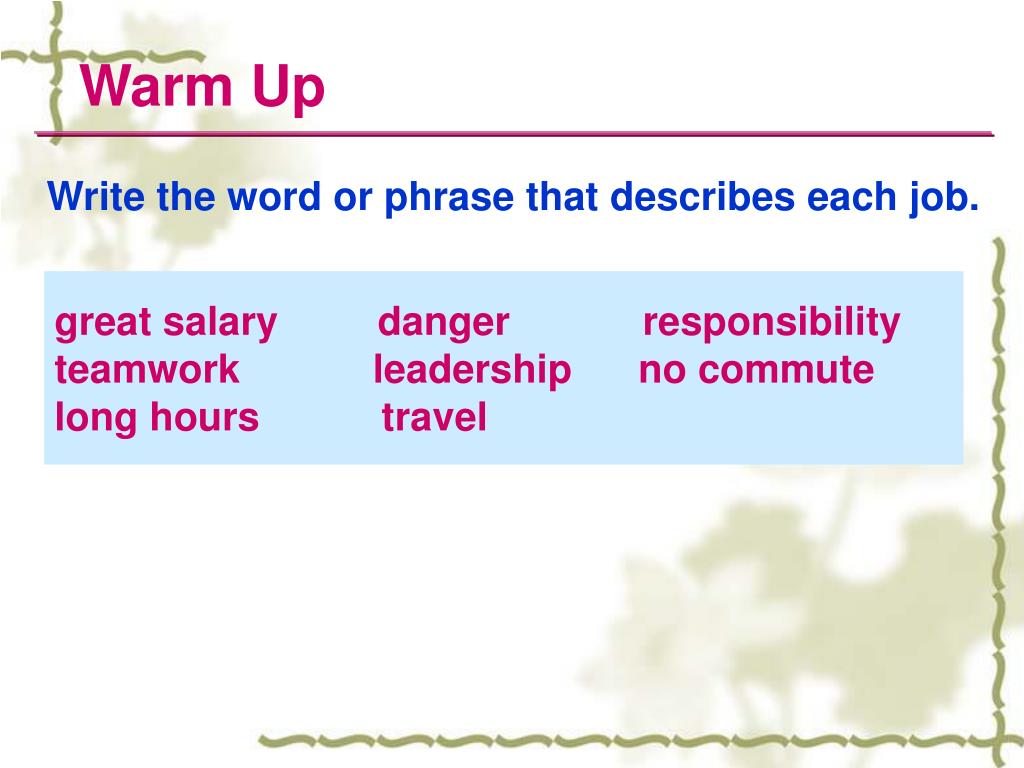 Warm Up

Write the word or phrase that describes each job.

great salary danger responsibility
teamwork leadership no commute
long hours travel